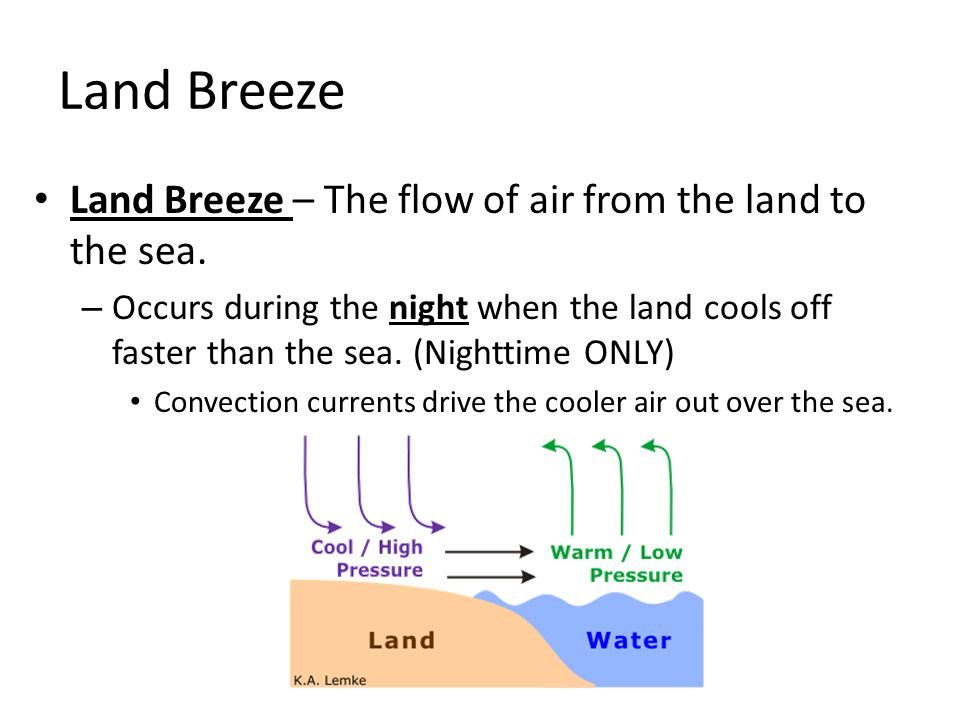 Land Breeze

• Land Breeze – The flow of air from the land to the sea.

– Occurs during the night when the land cools off faster than the sea. (Nighttime ONLY)

• Convection currents drive the cooler air out over the sea.

Cool / High Pressure

Warm / Low Pressure

Land

Water

K.A. Lemke